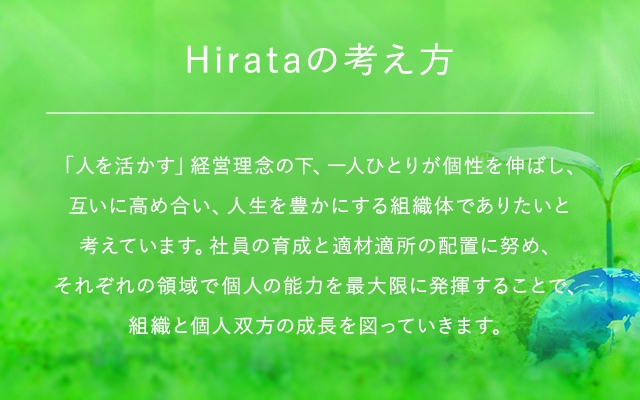 Hirataの考え方

「人を活かす」経営理念の下、一人ひとりが個性を伸ばし、互いに高め合い、人生を豊かにする組織体でありたいと考えています。社員の育成と適材適所の配置に努め、それぞれの領域で個人の能力を最大限に発揮することで、組織と個人双方の成長を図っていきます。